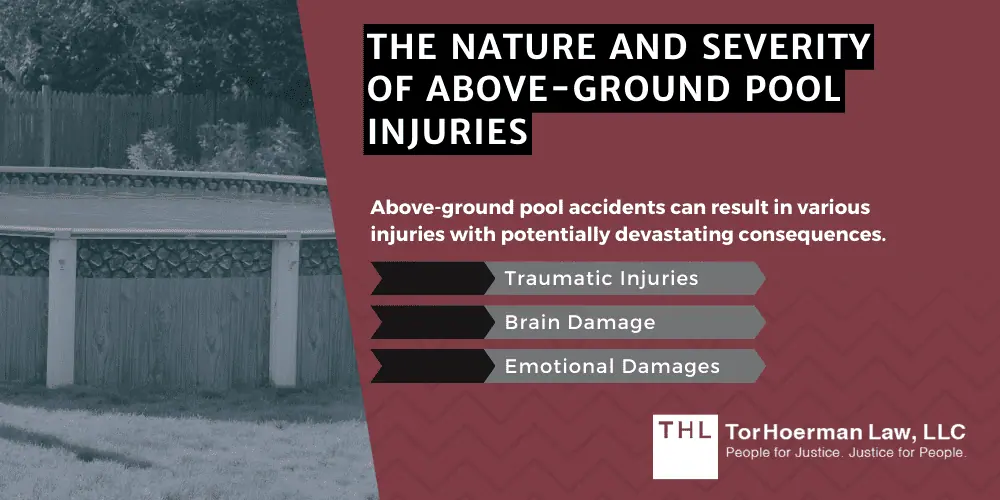 THE NATURE AND SEVERITY OF ABOVE-GROUND POOL INJURIES

Above-ground pool accidents can result in various injuries with potentially devastating consequences.

Traumatic Injuries

Brain Damage

Emotional Damages

THL TorHoerman Law, LLC
People for Justice. Justice for People.